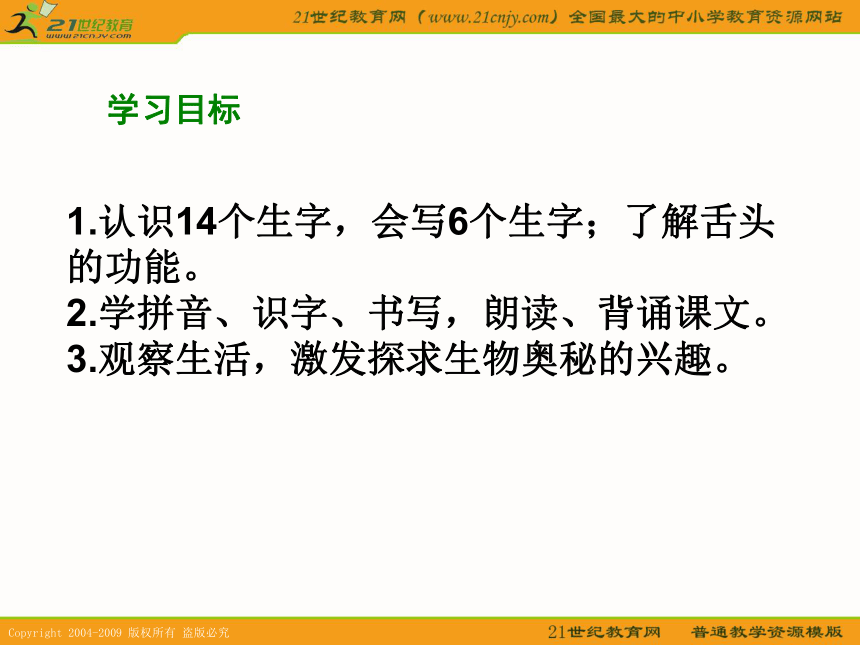 21世纪教育
www.21cnjy.com

21世纪教育网（www.21cnjy.com）全国最大的中小学教育资源网站

学习目标

1.认识14个生字，会写6个生字；了解舌头的功能。
2.学拼音、识字、书写，朗读、背诵课文。
3.观察生活，激发探求生物奥秘的兴趣。

Copyright 2004-2009 版权所有 盗版必究

21世纪教育网　普通教学资源模版